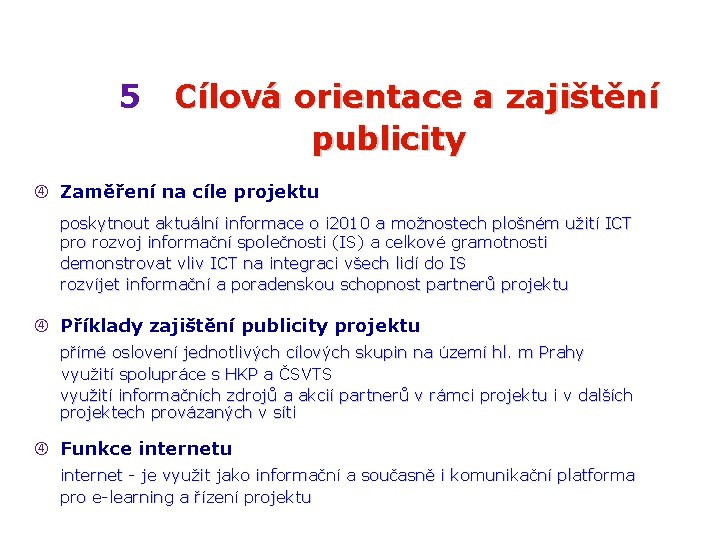 5 Cílová orientace a zajištění publicity

④ Zaměření na cíle projektu

poskytnout aktuální informace o i2010 a možnostech plošném užití ICT pro rozvoj informační společnosti (IS) a celkové gramotnosti
demonstrovat vliv ICT na integraci všech lidí do IS
rozvíjet informační a poradenskou schopnost partnerů projektu

④ Příklady zajištění publicity projektu

přímé oslovení jednotlivých cílových skupin na území hl. m Prahy
využití spolupráce s HKP a ČSVTS
využití informačních zdrojů a akcií partnerů v rámci projektu i v dalších projektech provázaných v síti

④ Funkce internetu

internet - je využit jako informační a současně i komunikační platforma pro e-learning a řízení projektu